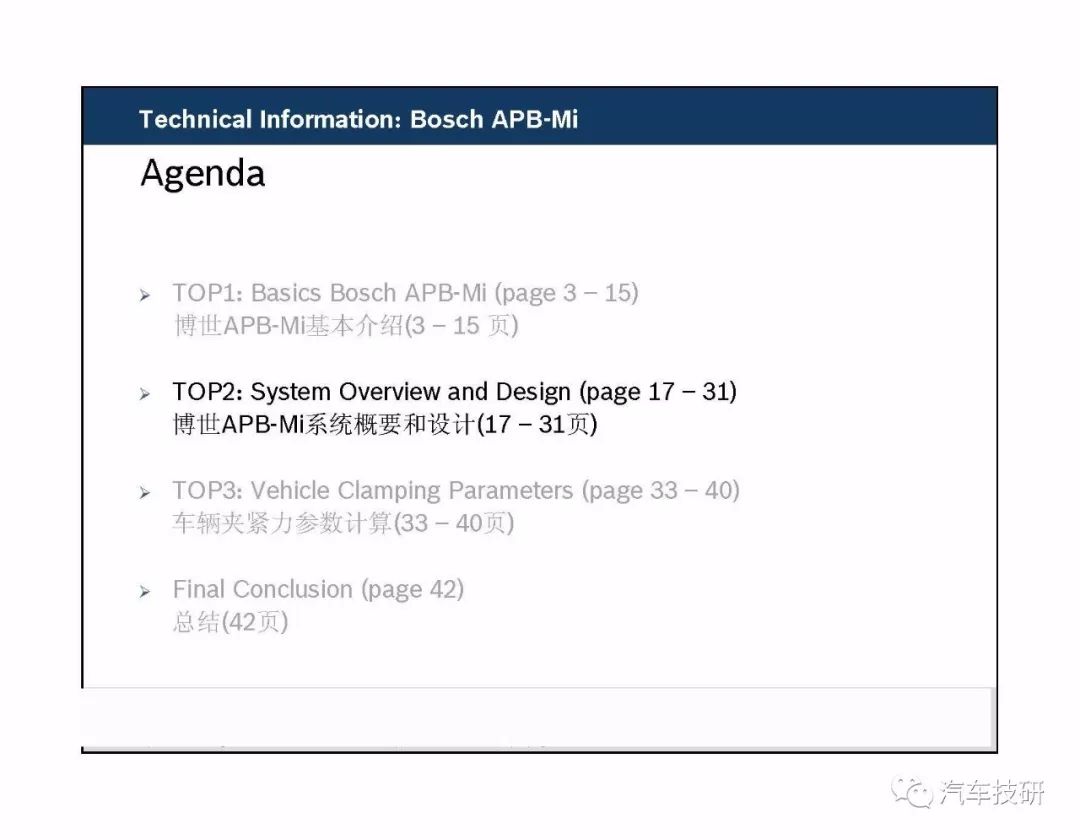 Technical Information: Bosch APB-Mi

Agenda

➢ TOP1: Basics Bosch APB-Mi (page 3 – 15)
博世APB-Mi基本介绍(3 – 15 页)

➢ TOP2: System Overview and Design (page 17 – 31)
博世APB-Mi系统概要和设计(17 – 31页)

➢ TOP3: Vehicle Clamping Parameters (page 33 – 40)
车辆夹紧力参数计算(33 – 40页)

➢ Final Conclusion (page 42)
总结(42页)

汽车技研